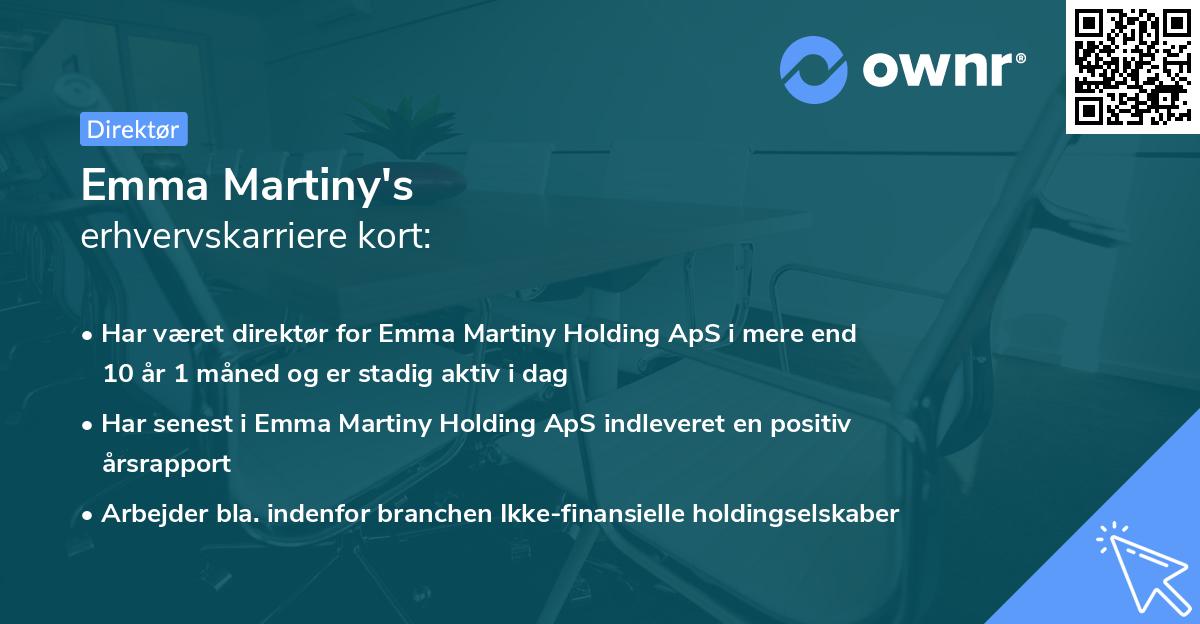 ownr®

Direktør

Emma Martiny's
erhvervskarriere kort:

• Har været direktør for Emma Martiny Holding ApS i mere end 10 år 1 måned og er stadig aktiv i dag

• Har senest i Emma Martiny Holding ApS indleveret en positiv årsrapport

• Arbejder bla. indenfor branchen Ikke-finansielle holdingselskaber